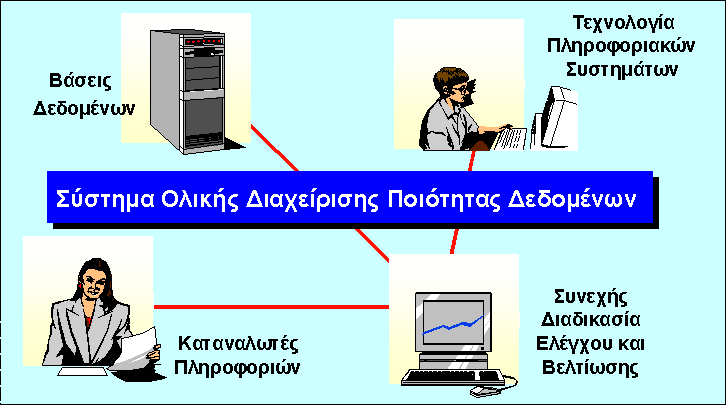 Βάσεις Δεδομένων

Τεχνολογία Πληροφοριακών Συστημάτων

Σύστημα Ολικής Διαχείρισης Ποιότητας Δεδομένων

Καταναλωτές Πληροφοριών

Συνεχής Διαδικασία Ελέγχου και Βελτίωσης